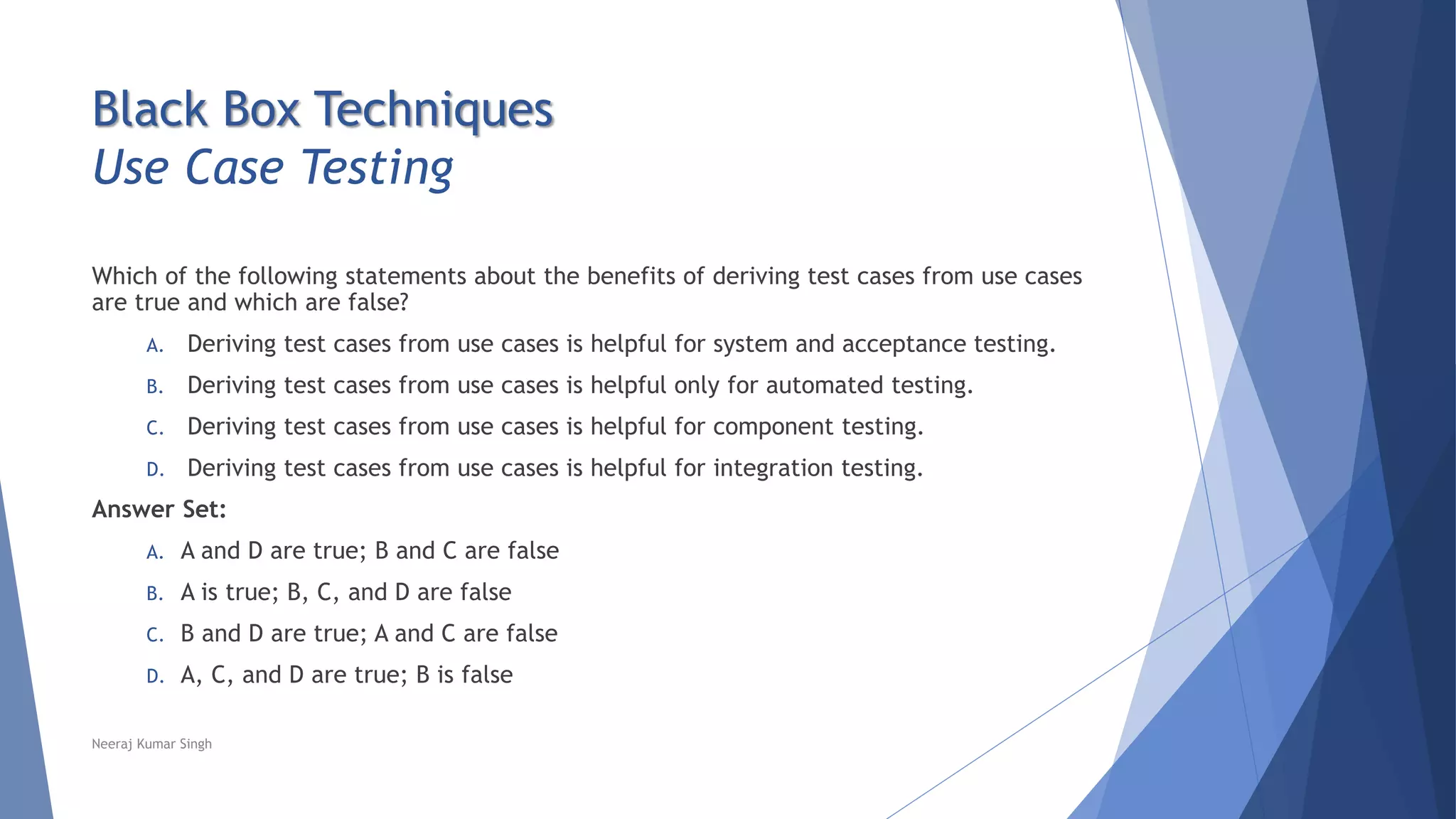 Black Box Techniques
Use Case Testing

Which of the following statements about the benefits of deriving test cases from use cases are true and which are false?

A. Deriving test cases from use cases is helpful for system and acceptance testing.
B. Deriving test cases from use cases is helpful only for automated testing.
C. Deriving test cases from use cases is helpful for component testing.
D. Deriving test cases from use cases is helpful for integration testing.

Answer Set:

A. A and D are true; B and C are false
B. A is true; B, C, and D are false
C. B and D are true; A and C are false
D. A, C, and D are true; B is false

Neeraj Kumar Singh